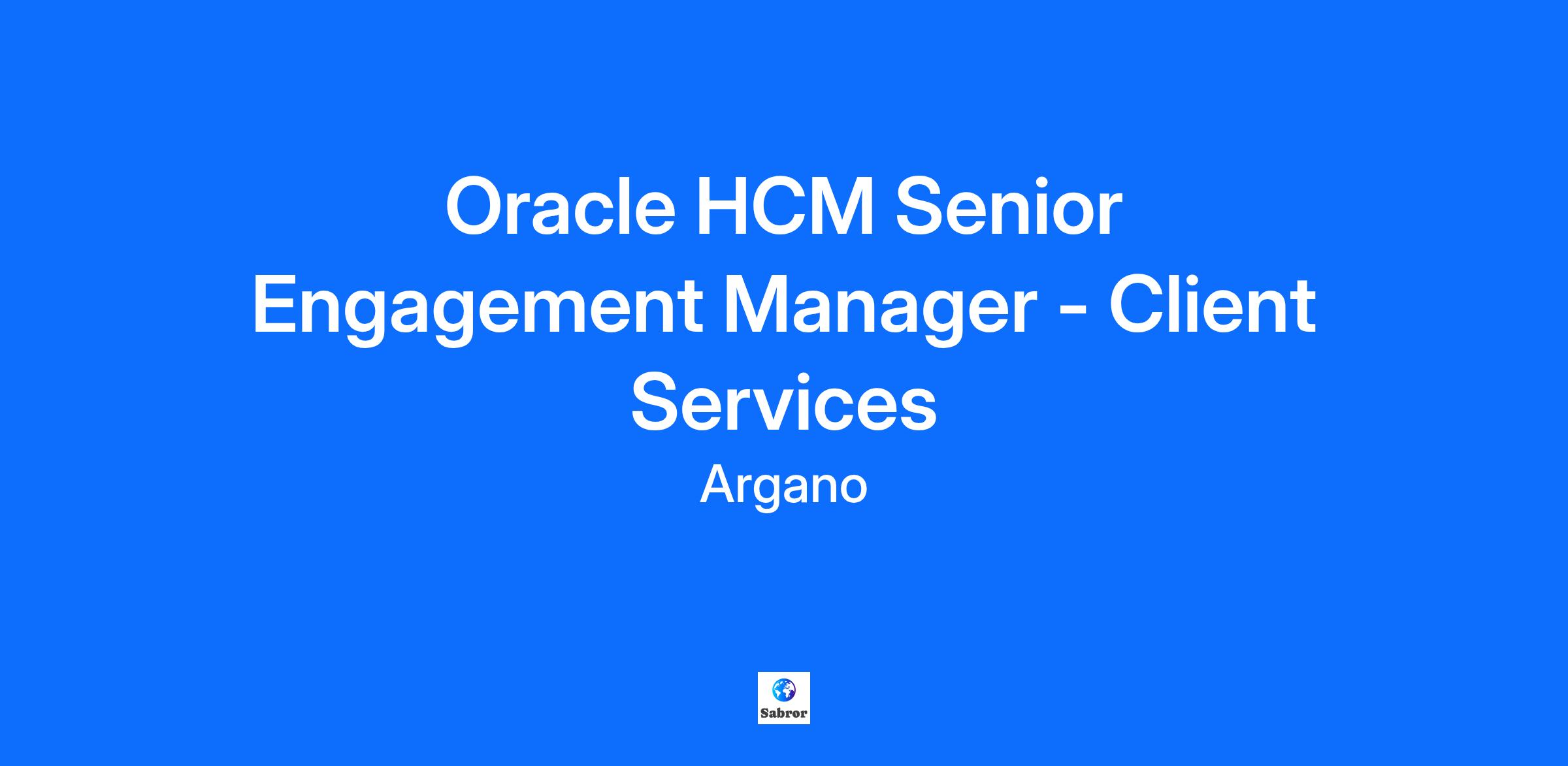 Oracle HCM Senior Engagement Manager - Client Services

Argano

Sabror